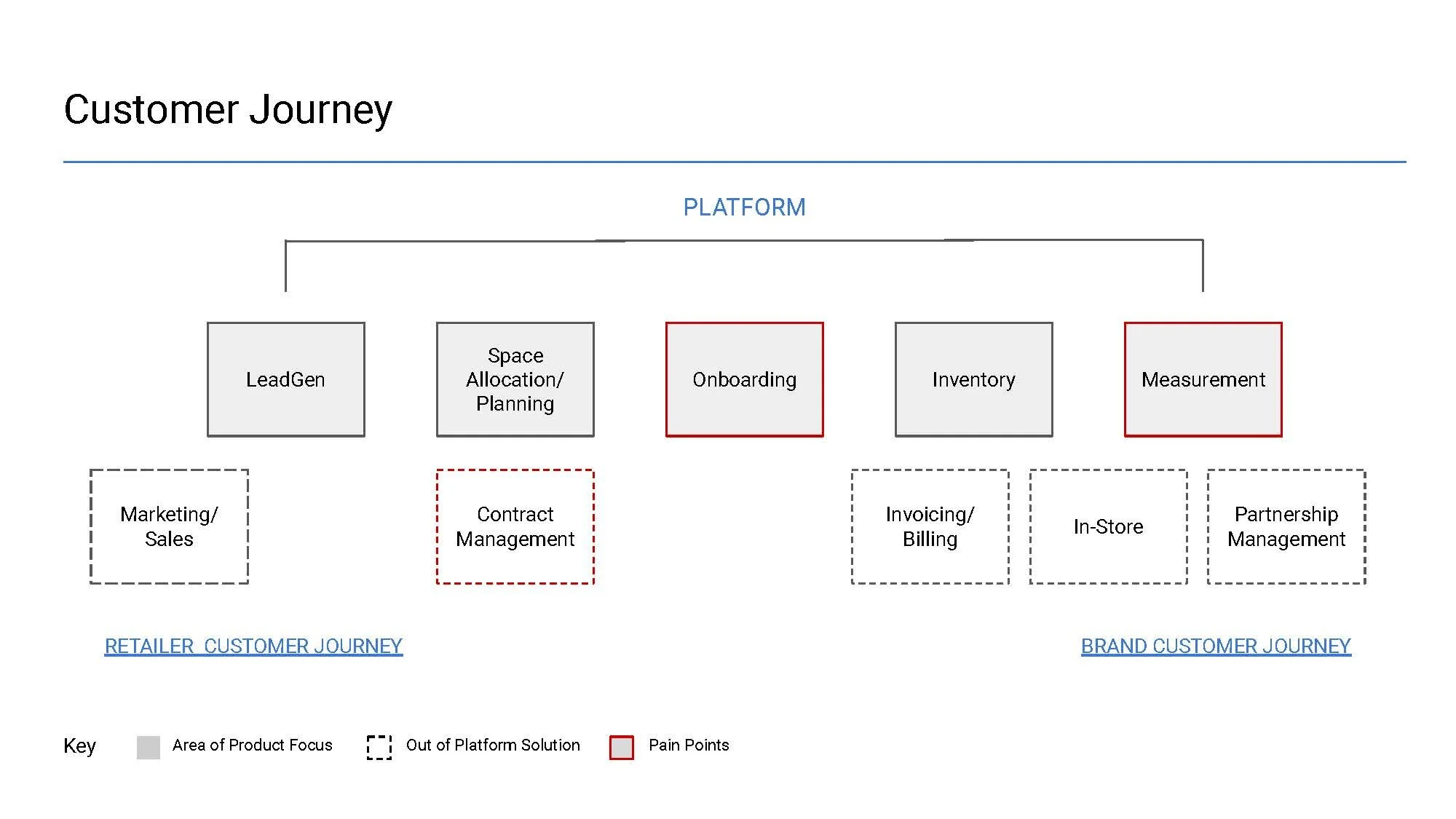 Customer Journey

PLATFORM

LeadGen

Space Allocation/ Planning

Onboarding

Inventory

Measurement

Marketing/ Sales

Contract Management

Invoicing/ Billing

In-Store

Partnership Management

RETAILER CUSTOMER JOURNEY

BRAND CUSTOMER JOURNEY

Key

Area of Product Focus

Out of Platform Solution

Pain Points